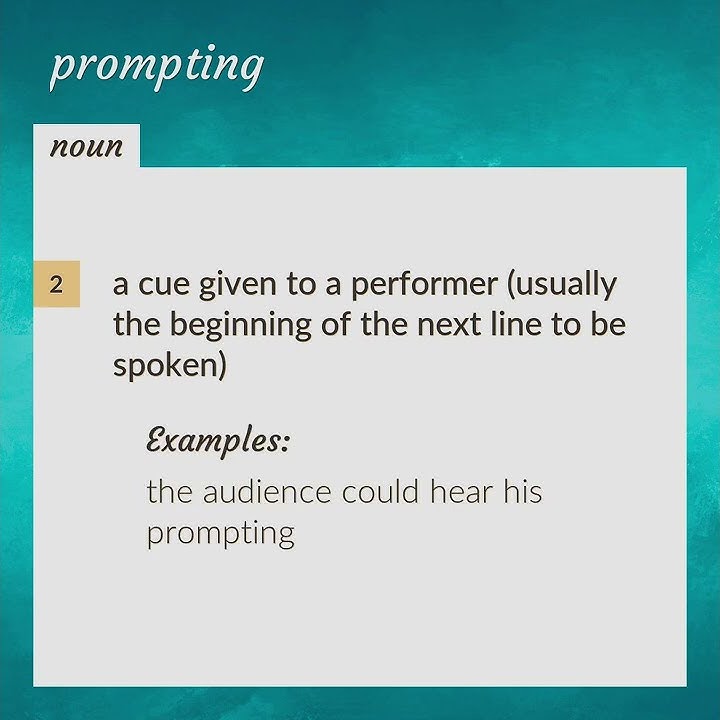 prompting

noun

2

a cue given to a performer (usually the beginning of the next line to be spoken)

Examples:

the audience could hear his prompting